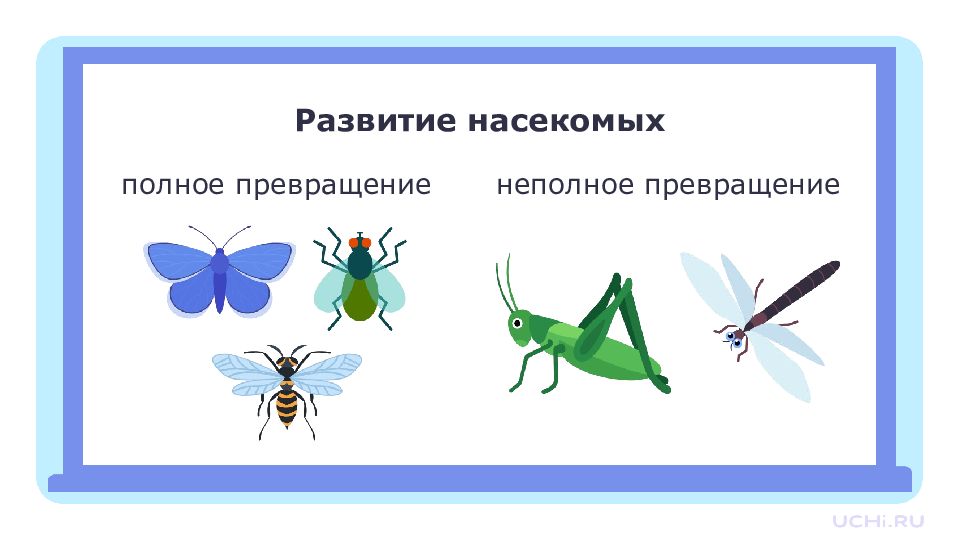 Развитие насекомых

полное превращение

неполное превращение

UCHi.RU